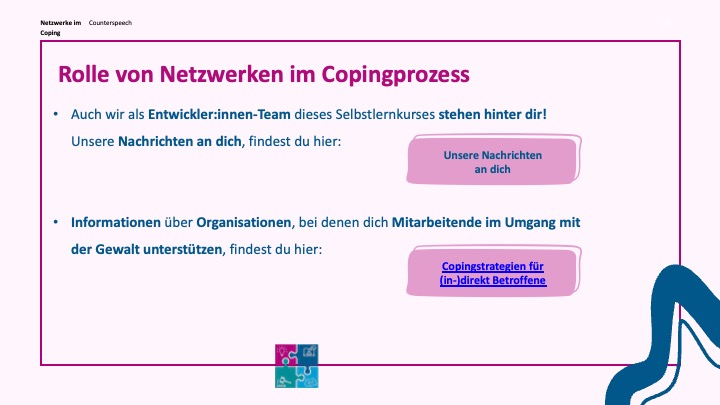 Netzwerke im Coping

Counterspeech

Rolle von Netzwerken im Copingprozess

• Auch wir als Entwickler:innen-Team dieses Selbstlernkurses stehen hinter dir! Unsere Nachrichten an dich, findest du hier:

Unsere Nachrichten an dich

• Informationen über Organisationen, bei denen dich Mitarbeitende im Umgang mit der Gewalt unterstützen, findest du hier:

Copingstrategien für (in-)direkt Betroffene